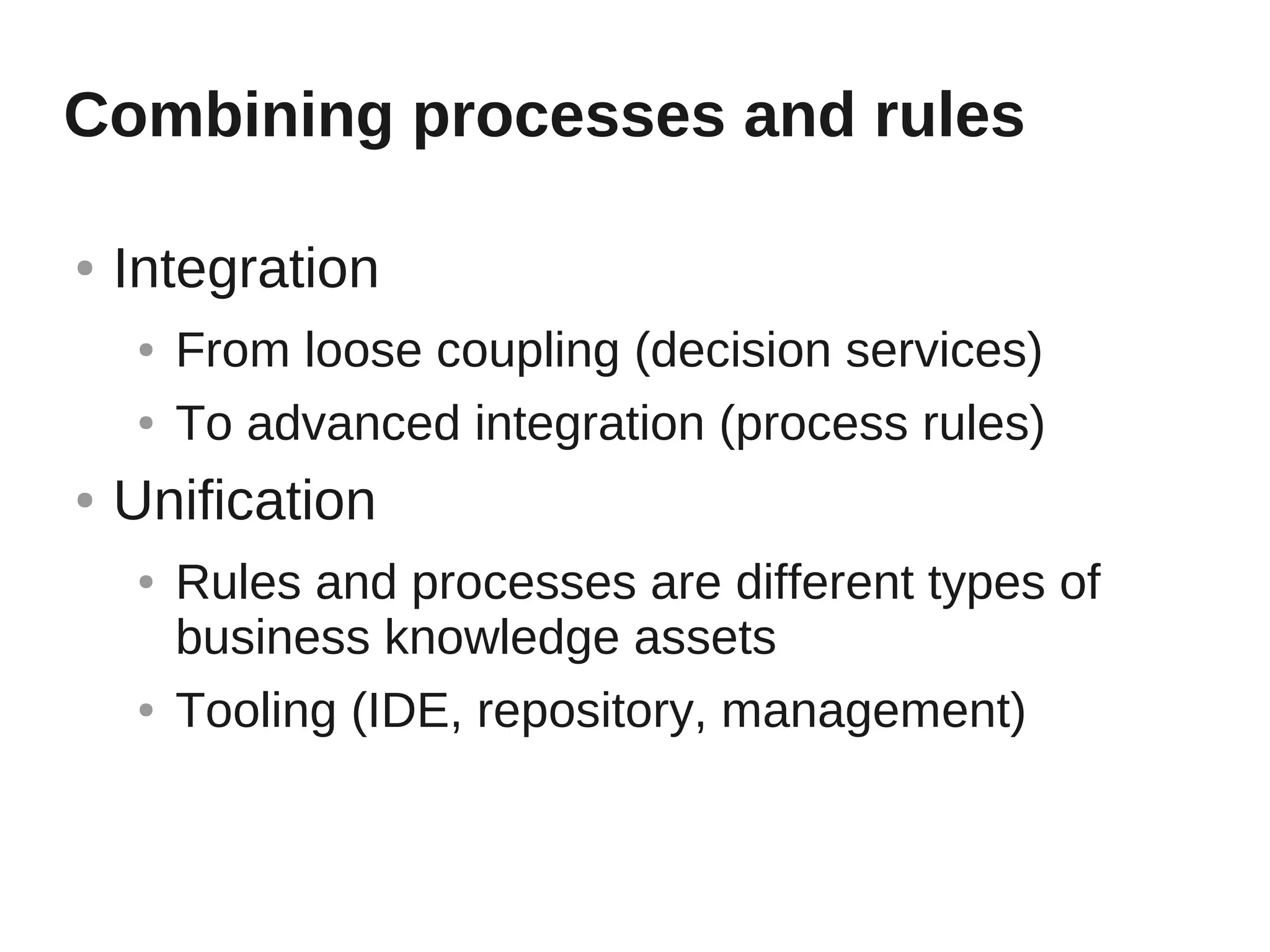 Combining processes and rules

• Integration
  • From loose coupling (decision services)
  • To advanced integration (process rules)
• Unification
  • Rules and processes are different types of business knowledge assets
  • Tooling (IDE, repository, management)